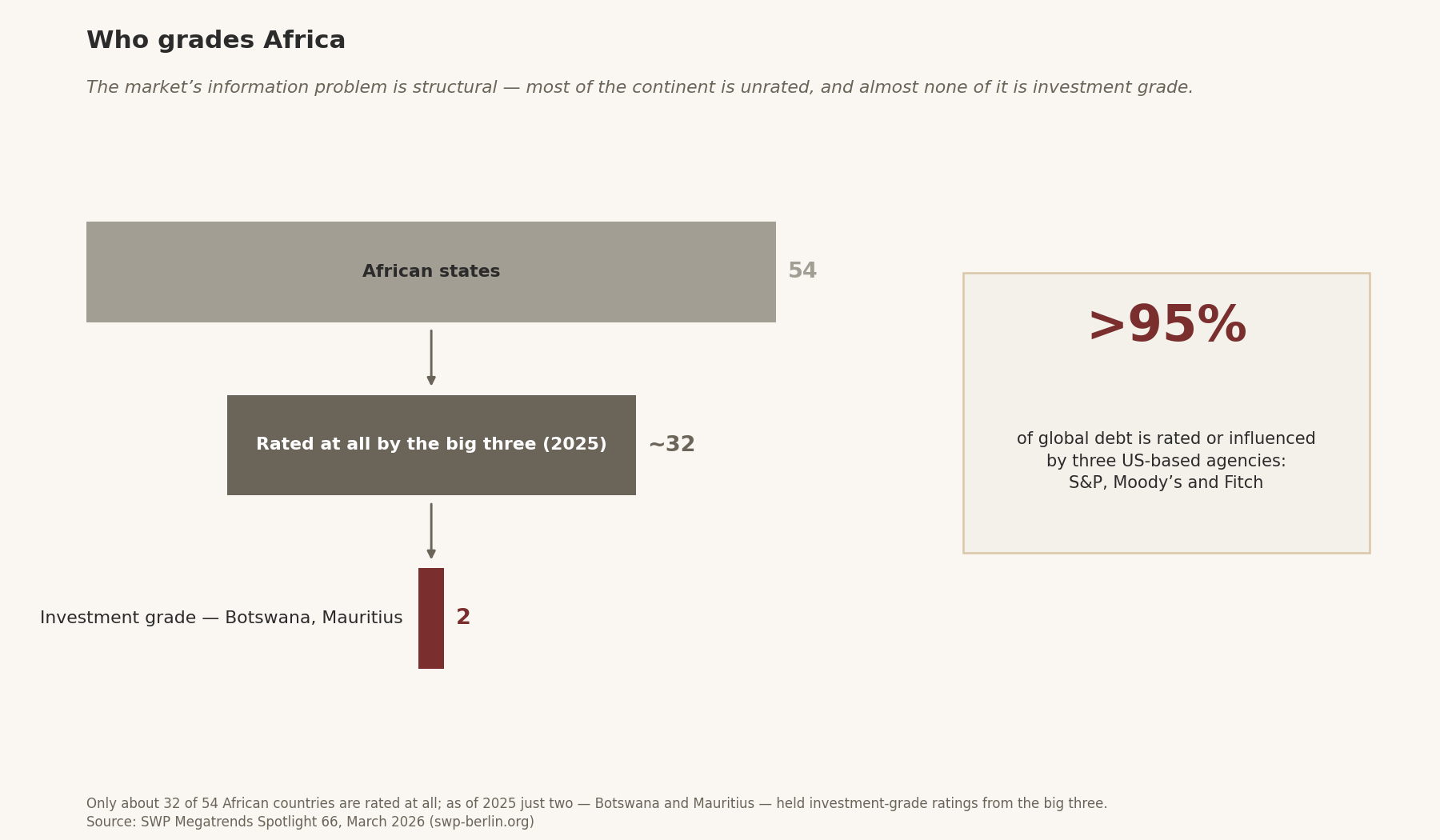 Who grades Africa

The market’s information problem is structural — most of the continent is unrated, and almost none of it is investment grade.

African states 54

Rated at all by the big three (2025) ~32

Investment grade — Botswana, Mauritius 2

>95%

of global debt is rated or influenced by three US-based agencies: S&P, Moody’s and Fitch

Only about 32 of 54 African countries are rated at all; as of 2025 just two — Botswana and Mauritius — held investment-grade ratings from the big three.
Source: SWP Megatrends Spotlight 66, March 2026 (swp-berlin.org)